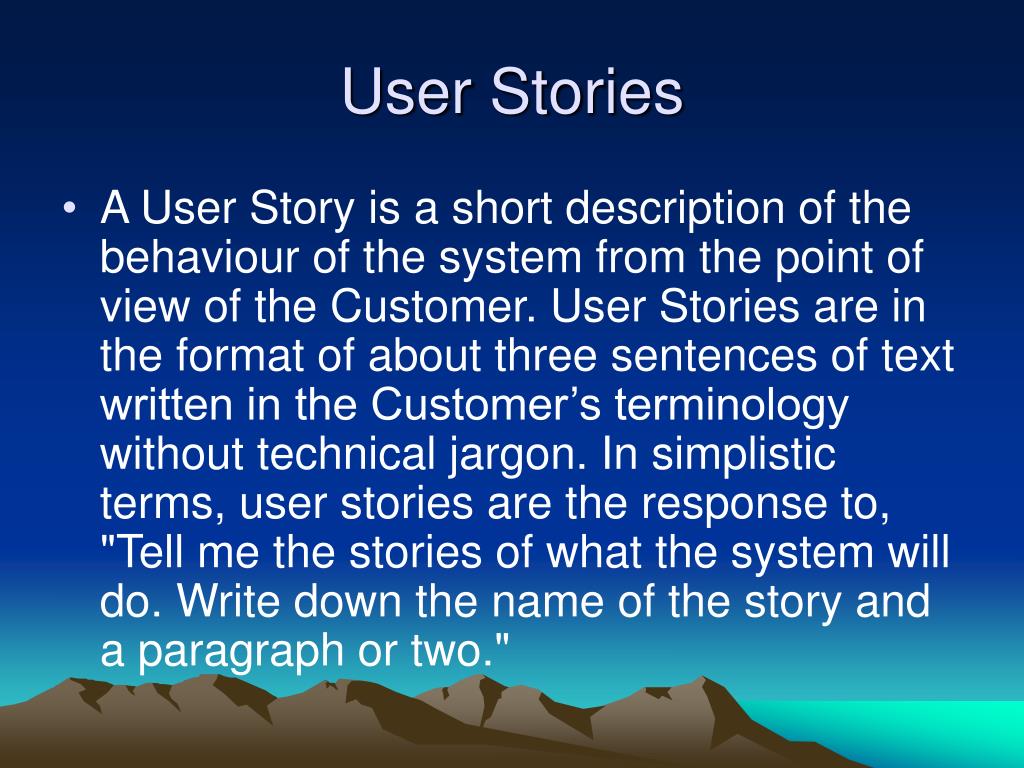 User Stories

• A User Story is a short description of the behaviour of the system from the point of view of the Customer. User Stories are in the format of about three sentences of text written in the Customer’s terminology without technical jargon. In simplistic terms, user stories are the response to, "Tell me the stories of what the system will do. Write down the name of the story and a paragraph or two."